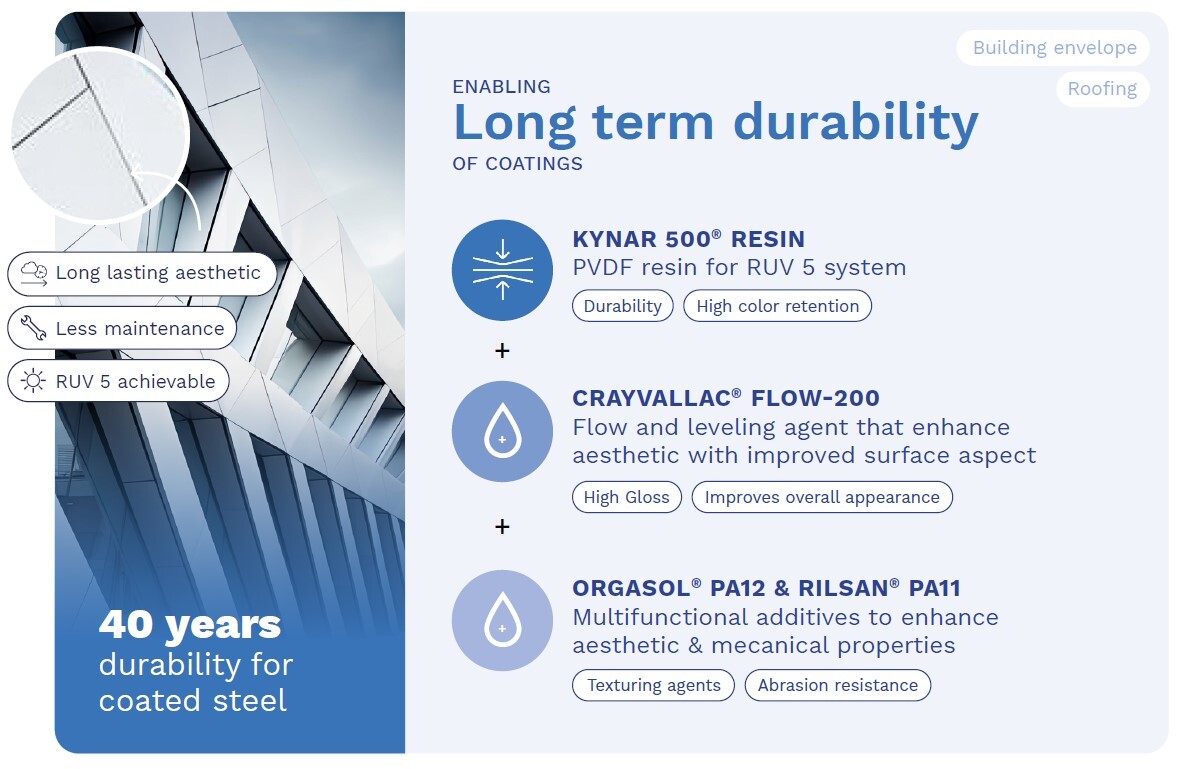 Long lasting aesthetic

Less maintenance

RUV 5 achievable

40 years durability for coated steel

Building envelope

Roofing

ENABLING
Long term durability
OF COATINGS

KYNAR 500® RESIN
PVDF resin for RUV 5 system

Durability

High color retention

+

CRAYVALLAC® FLOW-200
Flow and leveling agent that enhance aesthetic with improved surface aspect

High Gloss

Improves overall appearance

+

ORGASOL® PA12 & RILSAN® PA11
Multifunctional additives to enhance aesthetic & mecanical properties

Texturing agents

Abrasion resistance